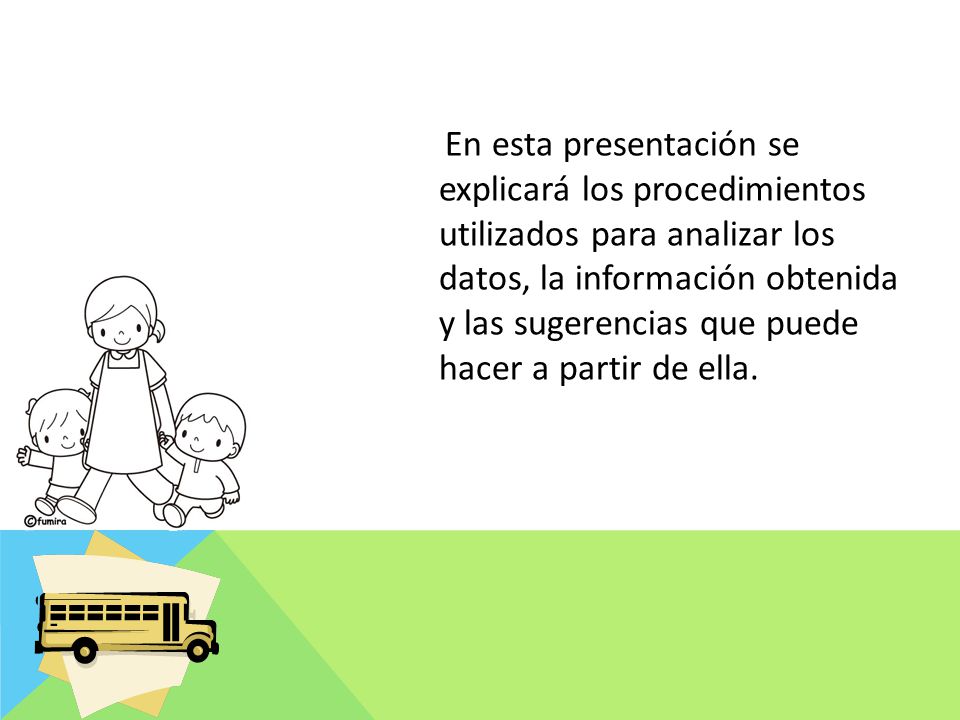 En esta presentación se explicará los procedimientos utilizados para analizar los datos, la información obtenida y las sugerencias que puede hacer a partir de ella.

©fumira